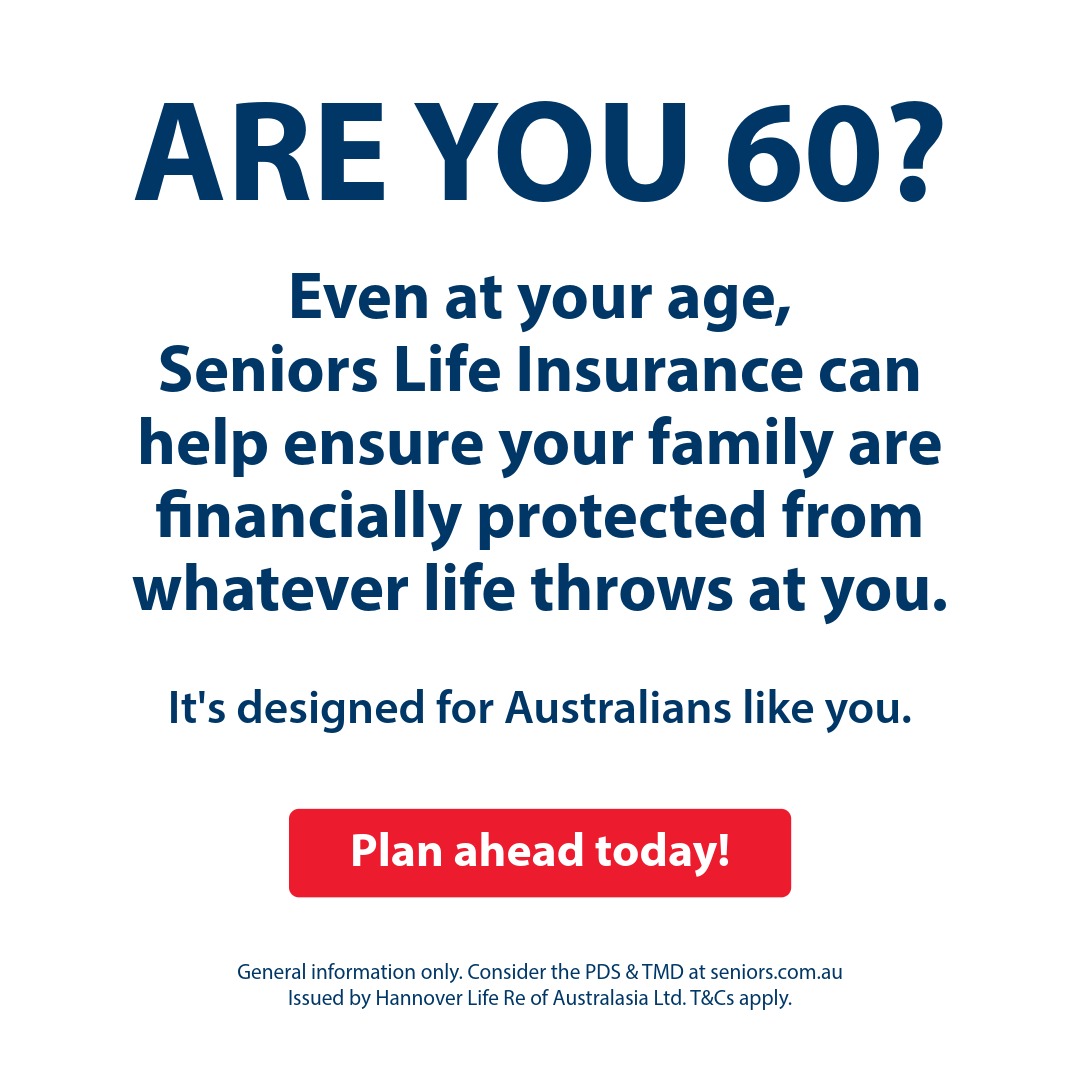 ARE YOU 60?

Even at your age, Seniors Life Insurance can help ensure your family are financially protected from whatever life throws at you.

It's designed for Australians like you.

Plan ahead today!

General information only. Consider the PDS & TMD at seniors.com.au
Issued by Hannover Life Re of Australasia Ltd. T&Cs apply.